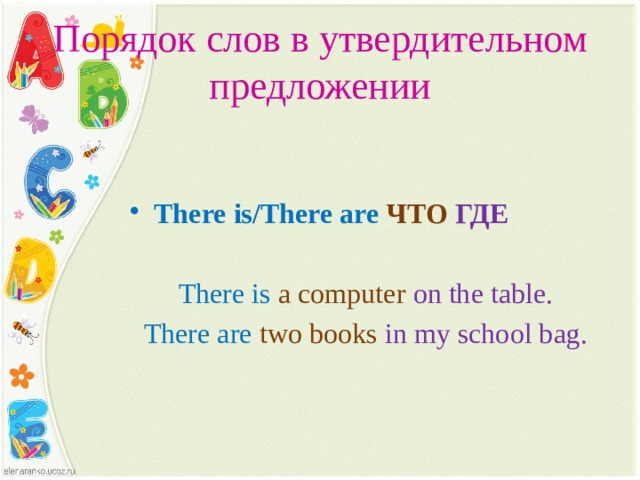 A
B
C
D
E

Порядок слов в утвердительном предложении

• There is/There are ЧТО ГДЕ

There is a computer on the table.
There are two books in my school bag.

eleraranko.ucoz.ru